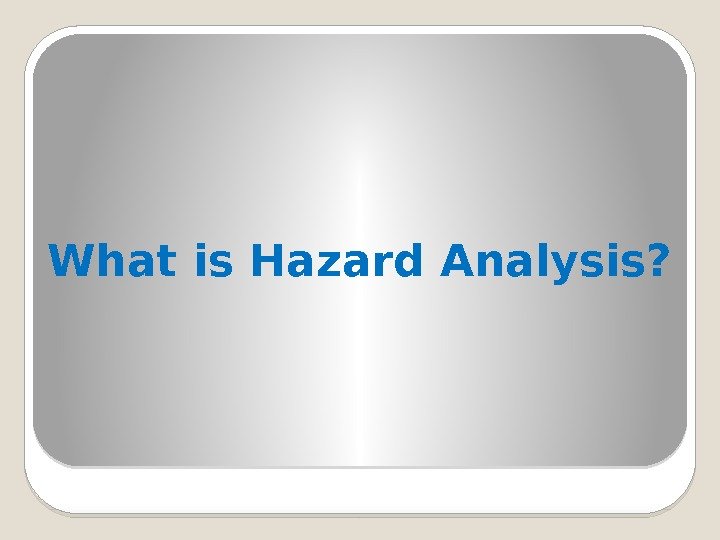 What is Hazard Analysis?